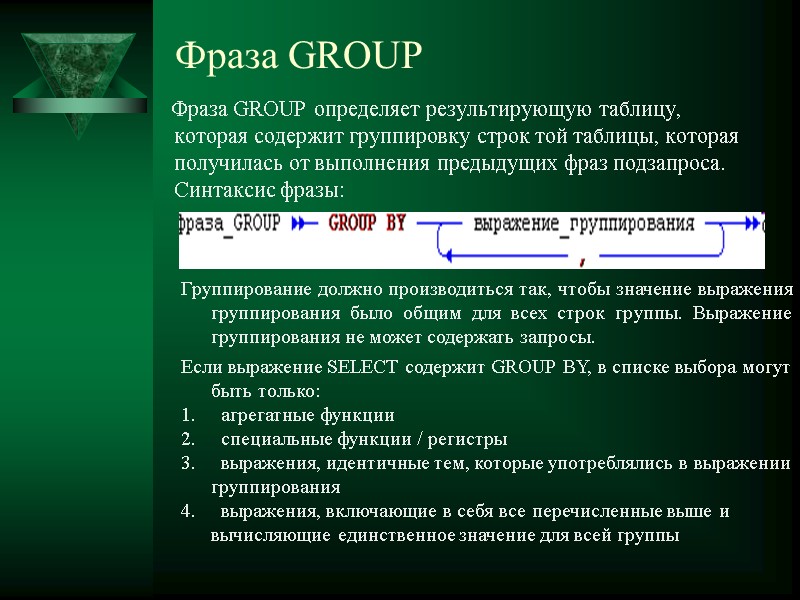 Фраза GROUP

Фраза GROUP определяет результирующую таблицу, которая содержит группировку строк той таблицы, которая получилась от выполнения предыдущих фраз подзапроса. Синтаксис фразы:

фраза_GROUP GROUP BY выражение_группирования ,

Группирование должно производиться так, чтобы значение выражения группирования было общим для всех строк группы. Выражение группирования не может содержать запросы.

Если выражение SELECT содержит GROUP BY, в списке выбора могут быть только:
1. агрегатные функции
2. специальные функции / регистры
3. выражения, идентичные тем, которые употреблялись в выражении группирования
4. выражения, включающие в себя все перечисленные выше и вычисляющие единственное значение для всей группы